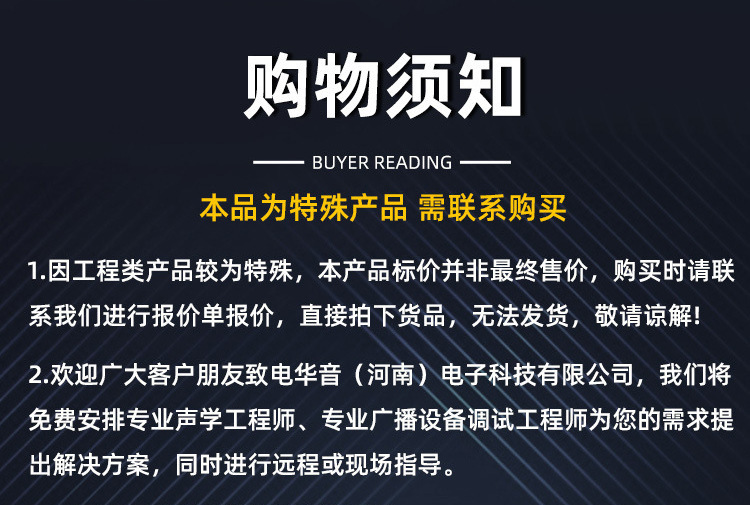 购物须知

BUYER READING

本品为特殊产品 需联系购买

1.因工程类产品较为特殊，本产品标价并非最终售价，购买时请联系我们进行报价单报价，直接拍下货品，无法发货，敬请谅解!

2.欢迎广大客户朋友致电华音（河南）电子科技有限公司，我们将免费安排专业声学工程师、专业广播设备调试工程师为您的需求提出解决方案，同时进行远程或现场指导。